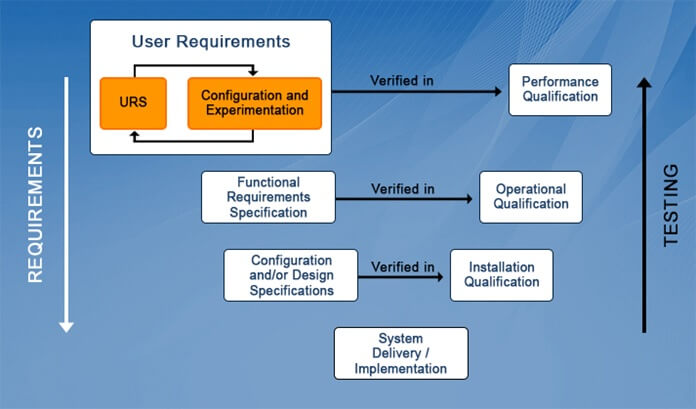 REQUIREMENTS

User Requirements

URS

Configuration and Experimentation

Verified in

Performance Qualification

Functional Requirements Specification

Verified in

Operational Qualification

Configuration and/or Design Specifications

Verified in

Installation Qualification

System Delivery / Implementation

TESTING